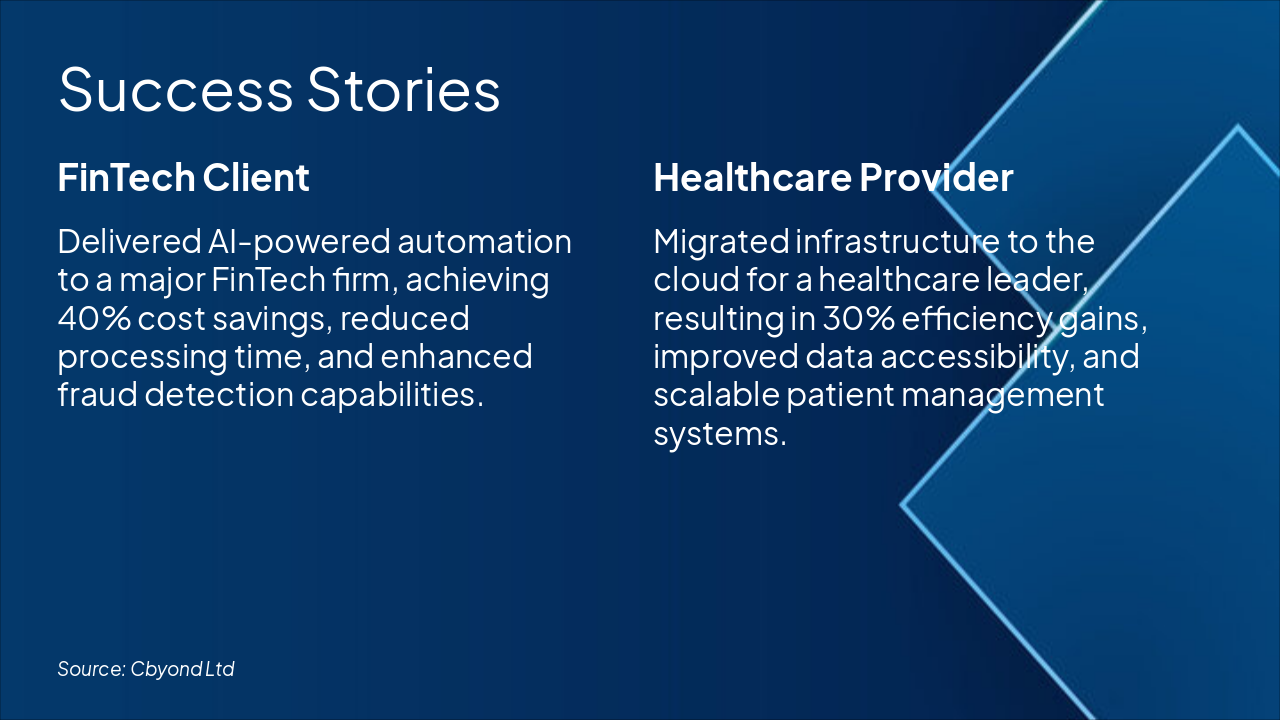 Success Stories

FinTech Client

Delivered AI-powered automation to a major FinTech firm, achieving 40% cost savings, reduced processing time, and enhanced fraud detection capabilities.

Healthcare Provider

Migrated infrastructure to the cloud for a healthcare leader, resulting in 30% efficiency gains, improved data accessibility, and scalable patient management systems.

Source: Cbyond Ltd